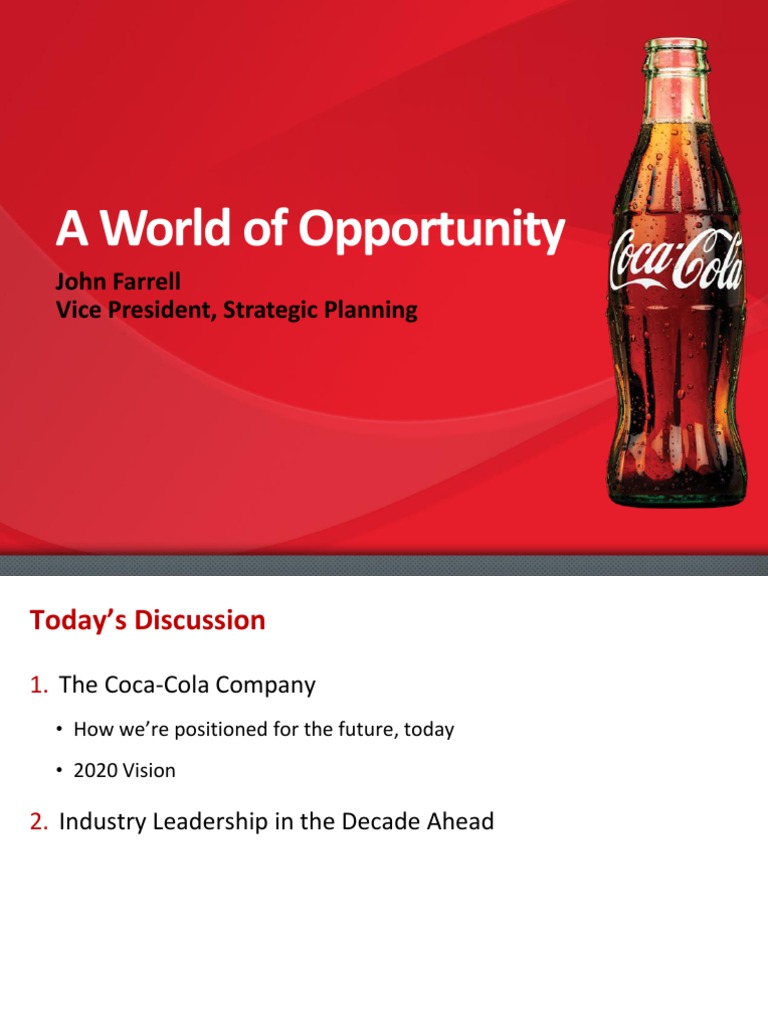 A World of Opportunity

John Farrell
Vice President, Strategic Planning

Coca-Cola

Today's Discussion

1. The Coca-Cola Company

• How we're positioned for the future, today

• 2020 Vision

2. Industry Leadership in the Decade Ahead